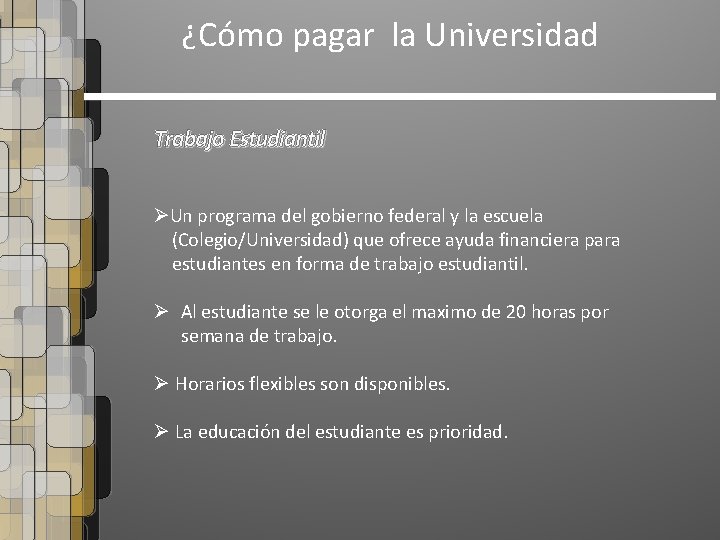 ¿Cómo pagar la Universidad

Trabajo Estudiantil

➢Un programa del gobierno federal y la escuela (Colegio/Universidad) que ofrece ayuda financiera para estudiantes en forma de trabajo estudiantil.

➢ Al estudiante se le otorga el maximo de 20 horas por semana de trabajo.

➢ Horarios flexibles son disponibles.

➢ La educación del estudiante es prioridad.